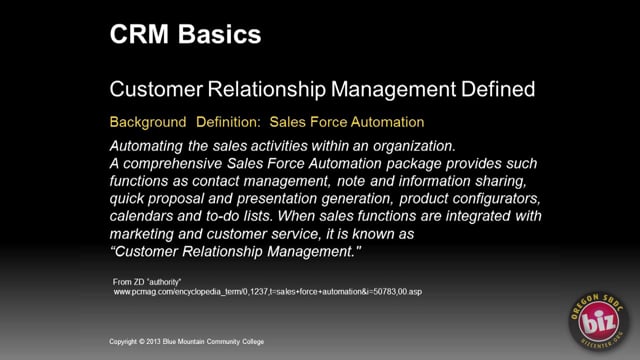 CRM Basics

Customer Relationship Management Defined

Background Definition: Sales Force Automation

Automating the sales activities within an organization. A comprehensive Sales Force Automation package provides such functions as contact management, note and information sharing, quick proposal and presentation generation, product configurators, calendars and to-do lists. When sales functions are integrated with marketing and customer service, it is known as "Customer Relationship Management."

From ZD "authority"
www.pcmag.com/encyclopedia_term/0,1237,t=sales+force+automation&i=50783,00.asp

Copyright © 2013 Blue Mountain Community College

OREGON SBDC
biz
BIZCENTER.ORG